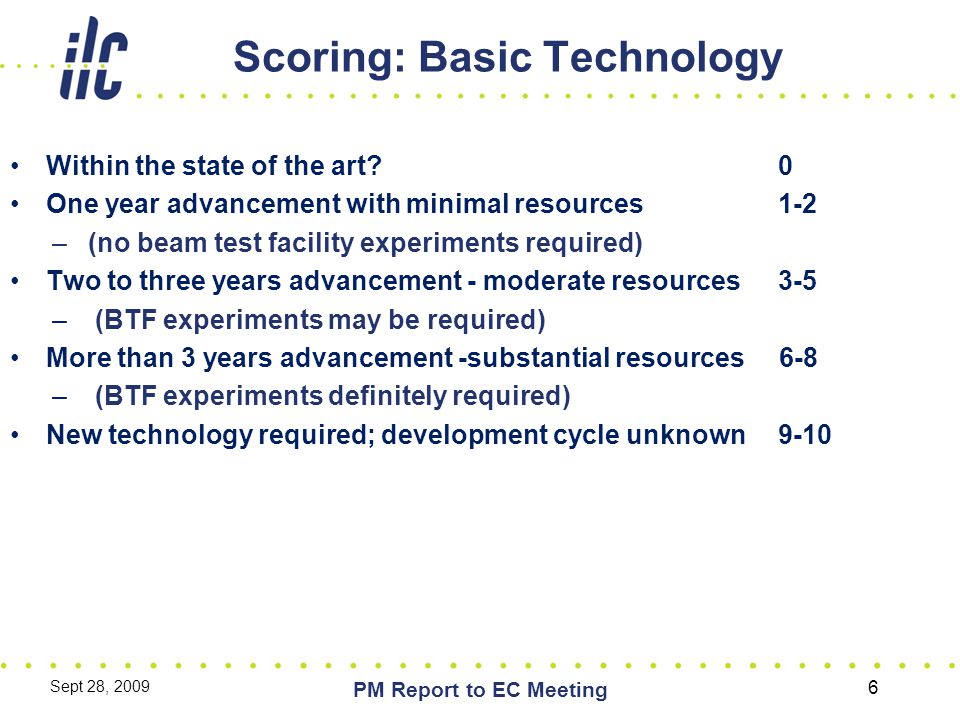 ilc

Scoring: Basic Technology

• Within the state of the art? 0
• One year advancement with minimal resources 1-2
– (no beam test facility experiments required)
• Two to three years advancement - moderate resources 3-5
– (BTF experiments may be required)
• More than 3 years advancement -substantial resources 6-8
– (BTF experiments definitely required)
• New technology required; development cycle unknown 9-10

Sept 28, 2009
PM Report to EC Meeting
6